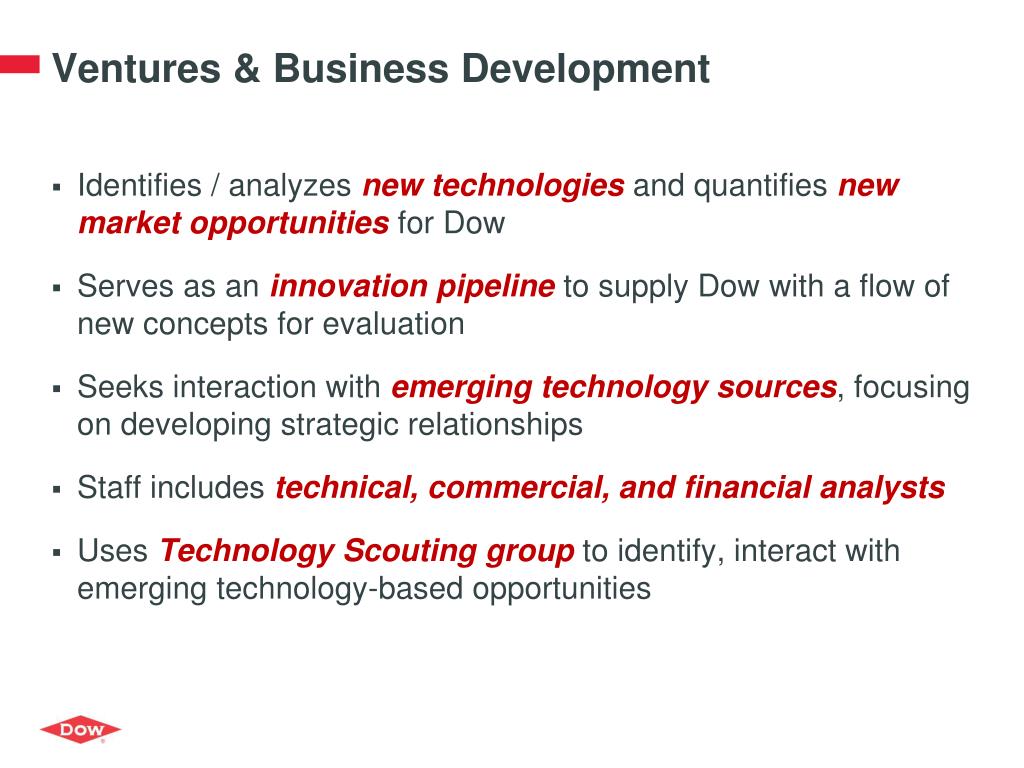 Ventures & Business Development

▪ Identifies / analyzes new technologies and quantifies new market opportunities for Dow

▪ Serves as an innovation pipeline to supply Dow with a flow of new concepts for evaluation

▪ Seeks interaction with emerging technology sources, focusing on developing strategic relationships

▪ Staff includes technical, commercial, and financial analysts

▪ Uses Technology Scouting group to identify, interact with emerging technology-based opportunities

DOW